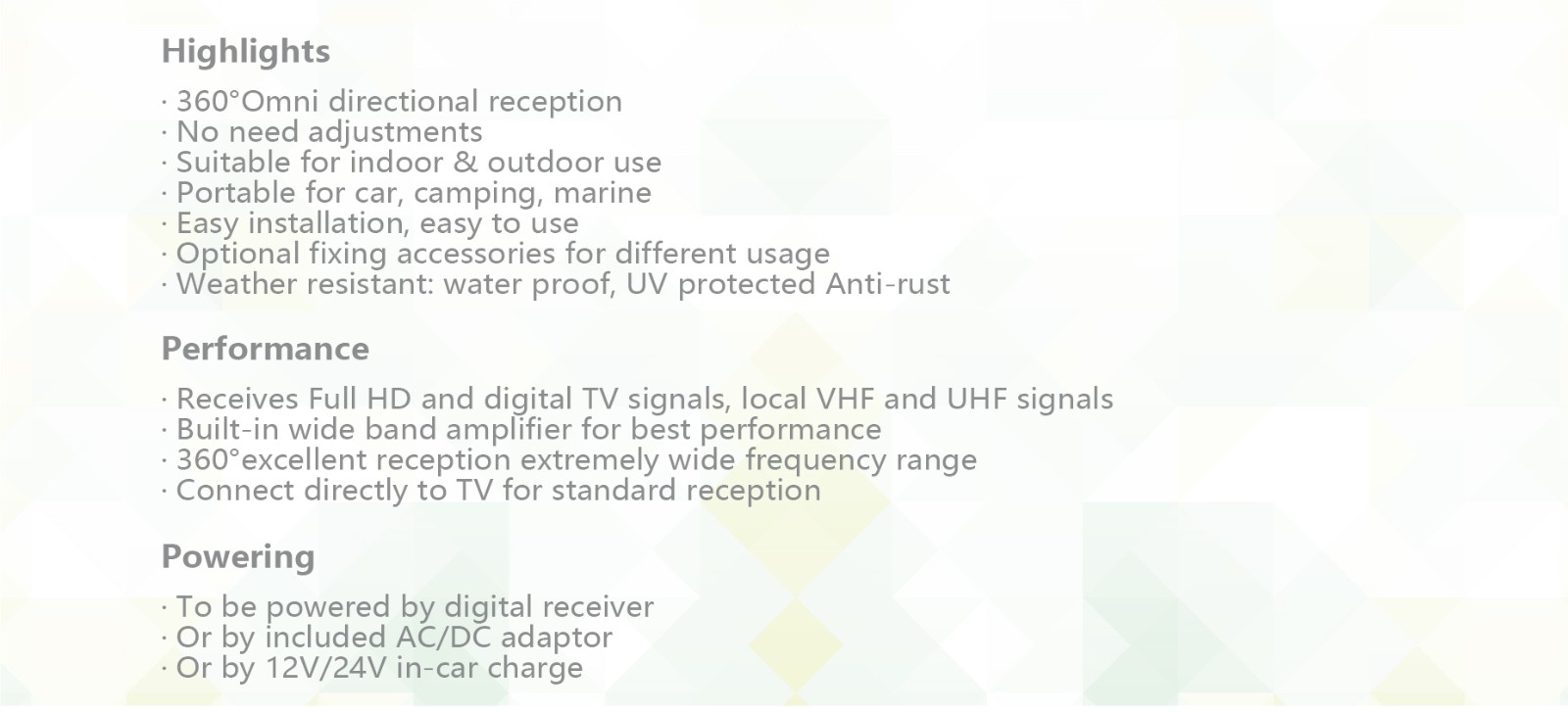 Highlights

· 360°Omni directional reception
· No need adjustments
· Suitable for indoor & outdoor use
· Portable for car, camping, marine
· Easy installation, easy to use
· Optional fixing accessories for different usage
· Weather resistant: water proof, UV protected Anti-rust

Performance

· Receives Full HD and digital TV signals, local VHF and UHF signals
· Built-in wide band amplifier for best performance
· 360°excellent reception extremely wide frequency range
· Connect directly to TV for standard reception

Powering

· To be powered by digital receiver
· Or by included AC/DC adaptor
· Or by 12V/24V in-car charge